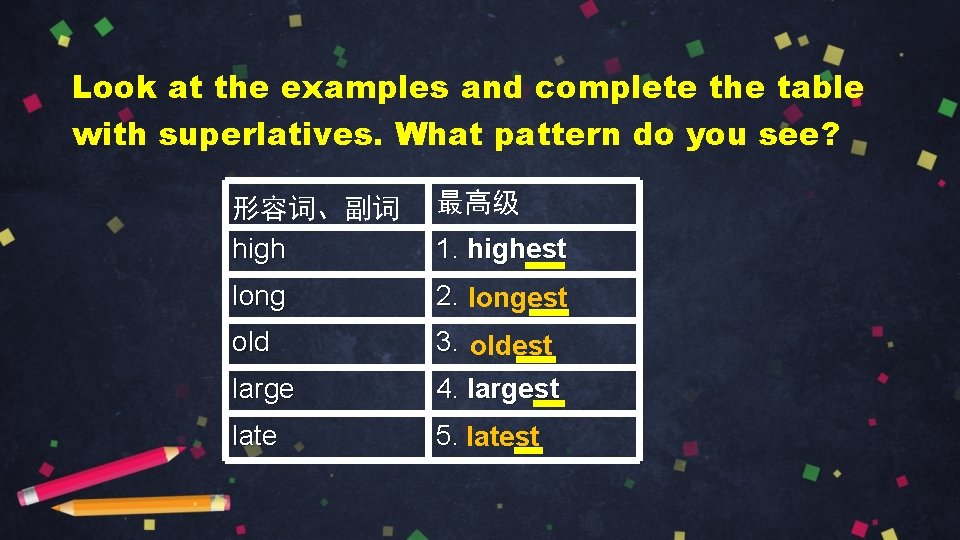 Look at the examples and complete the table with superlatives. What pattern do you see?

| 形容词、副词 | 最高级 |
|---|---|
| high | 1. highest |
| long | 2. longest |
| old | 3. oldest |
| large | 4. largest |
| late | 5. latest |